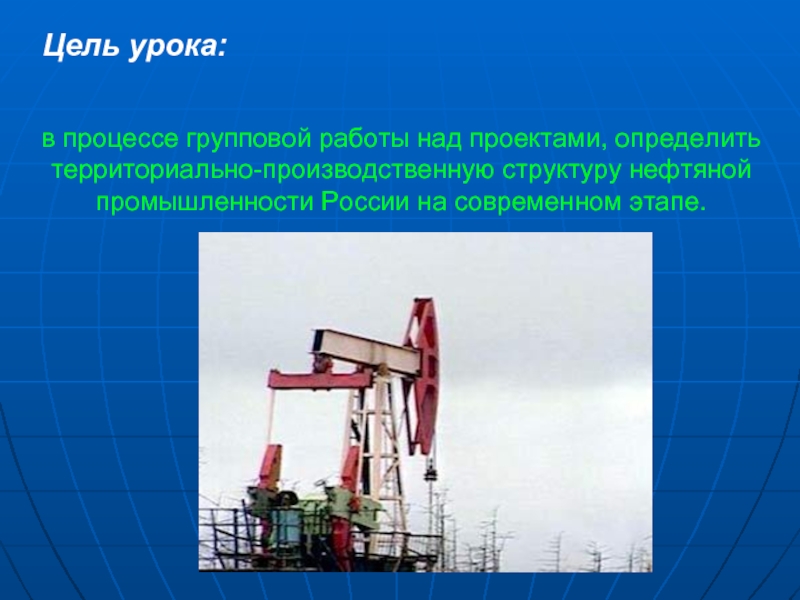 Цель урока:

в процессе групповой работы над проектами, определить территориально-производственную структуру нефтяной промышленности России на современном этапе.